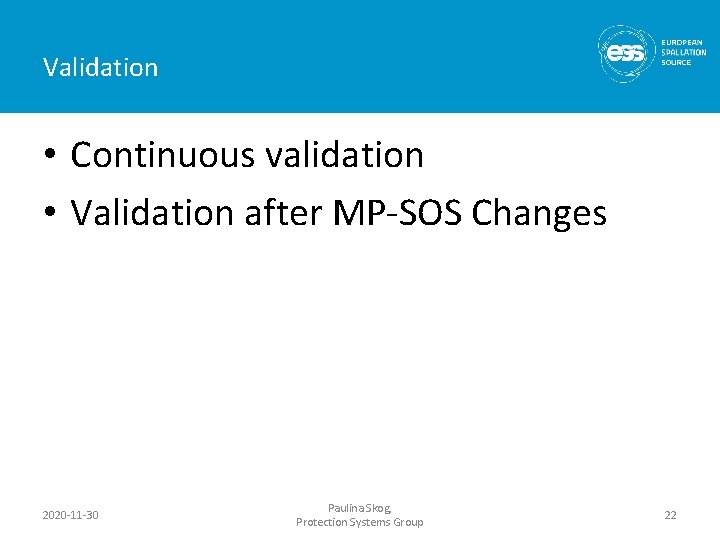 Validation

ess EUROPEAN SPALLATION SOURCE

• Continuous validation
• Validation after MP-SOS Changes

2020-11-30

Paulina Skog
Protection Systems Group

22